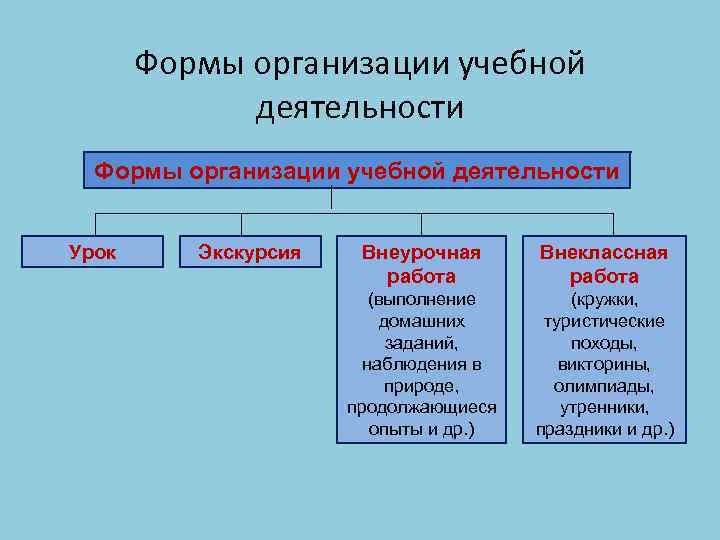 Формы организации учебной деятельности

Формы организации учебной деятельности

Урок

Экскурсия

Внеурочная работа (выполнение домашних заданий, наблюдения в природе, продолжающиеся опыты и др.)

Внеклассная работа (кружки, туристические походы, викторины, олимпиады, утренники, праздники и др.)